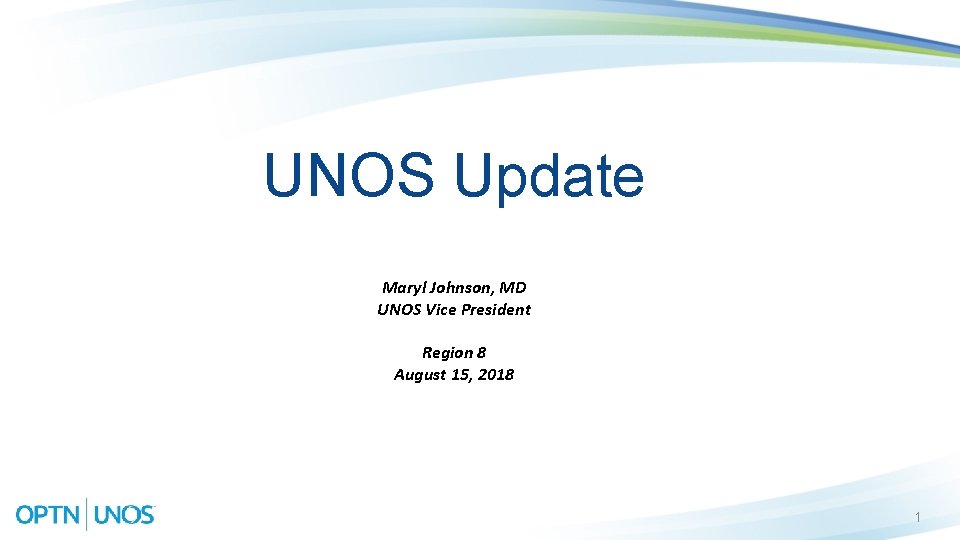 UNOS Update

Maryl Johnson, MD
UNOS Vice President

Region 8
August 15, 2018

OPTN | UNOS

1